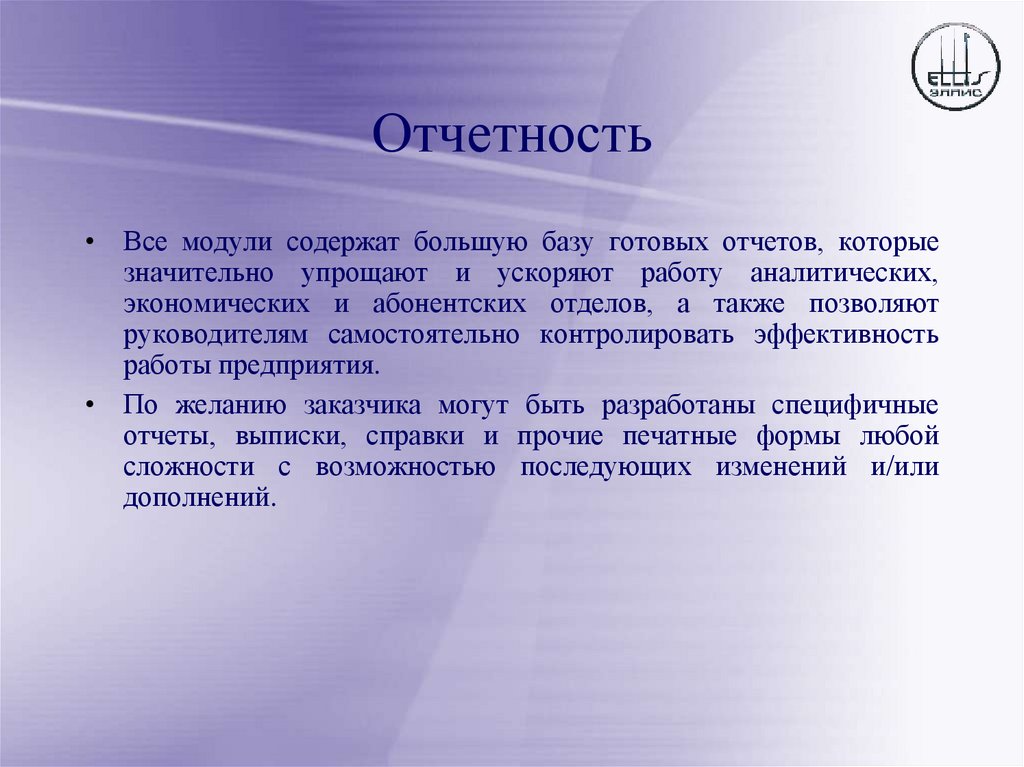 ELLIS
ЭЛЛИС

Отчетность

• Все модули содержат большую базу готовых отчетов, которые значительно упрощают и ускоряют работу аналитических, экономических и абонентских отделов, а также позволяют руководителям самостоятельно контролировать эффективность работы предприятия.

• По желанию заказчика могут быть разработаны специфичные отчеты, выписки, справки и прочие печатные формы любой сложности с возможностью последующих изменений и/или дополнений.